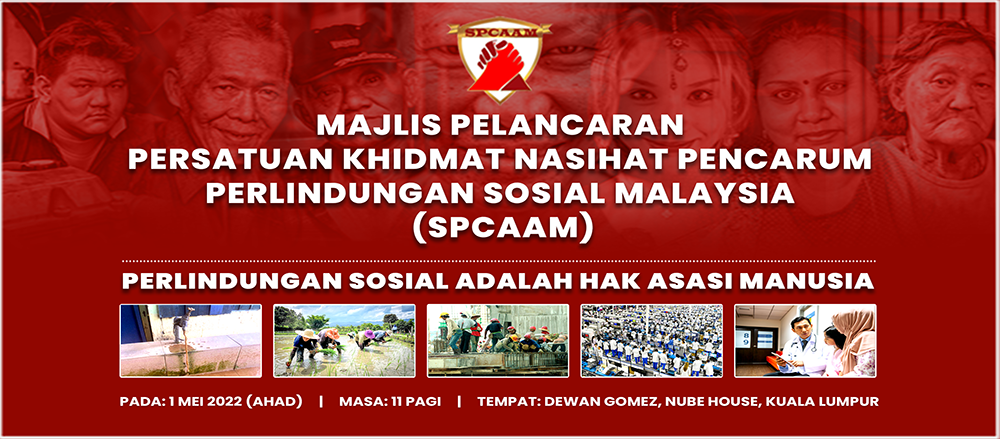 SPCAAM

MAJLIS PELANCARAN
PERSATUAN KHIDMAT NASIHAT PENCARUM PERLINDUNGAN SOSIAL MALAYSIA (SPCAAM)

PERLINDUNGAN SOSIAL ADALAH HAK ASASI MANUSIA

PADA: 1 MEI 2022 (AHAD) | MASA: 11 PAGI | TEMPAT: DEWAN GOMEZ, NUBE HOUSE, KUALA LUMPUR